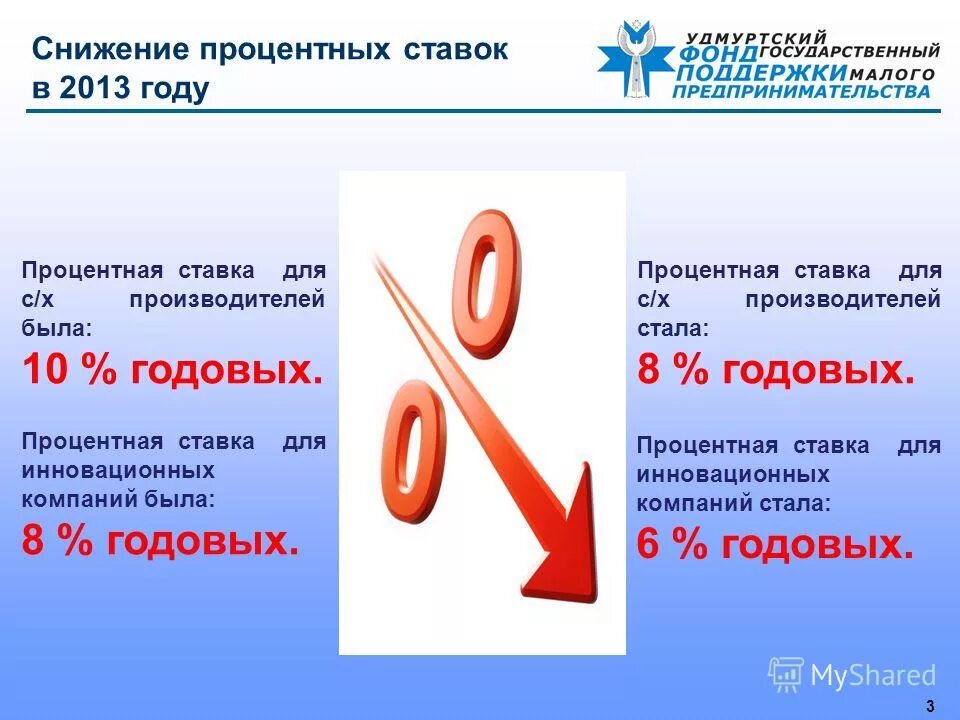 Снижение процентных ставок в 2013 году

УДМУРТСКИЙ ГОСУДАРСТВЕННЫЙ ФОНД ПОДДЕРЖКИ МАЛОГО ПРЕДПРИНИМАТЕЛЬСТВА

Процентная ставка для с/х производителей была:
10 % годовых.

Процентная ставка для инновационных компаний была:
8 % годовых.

Процентная ставка для с/х производителей стала:
8 % годовых.

Процентная ставка для инновационных компаний стала:
6 % годовых.

MyShared

3